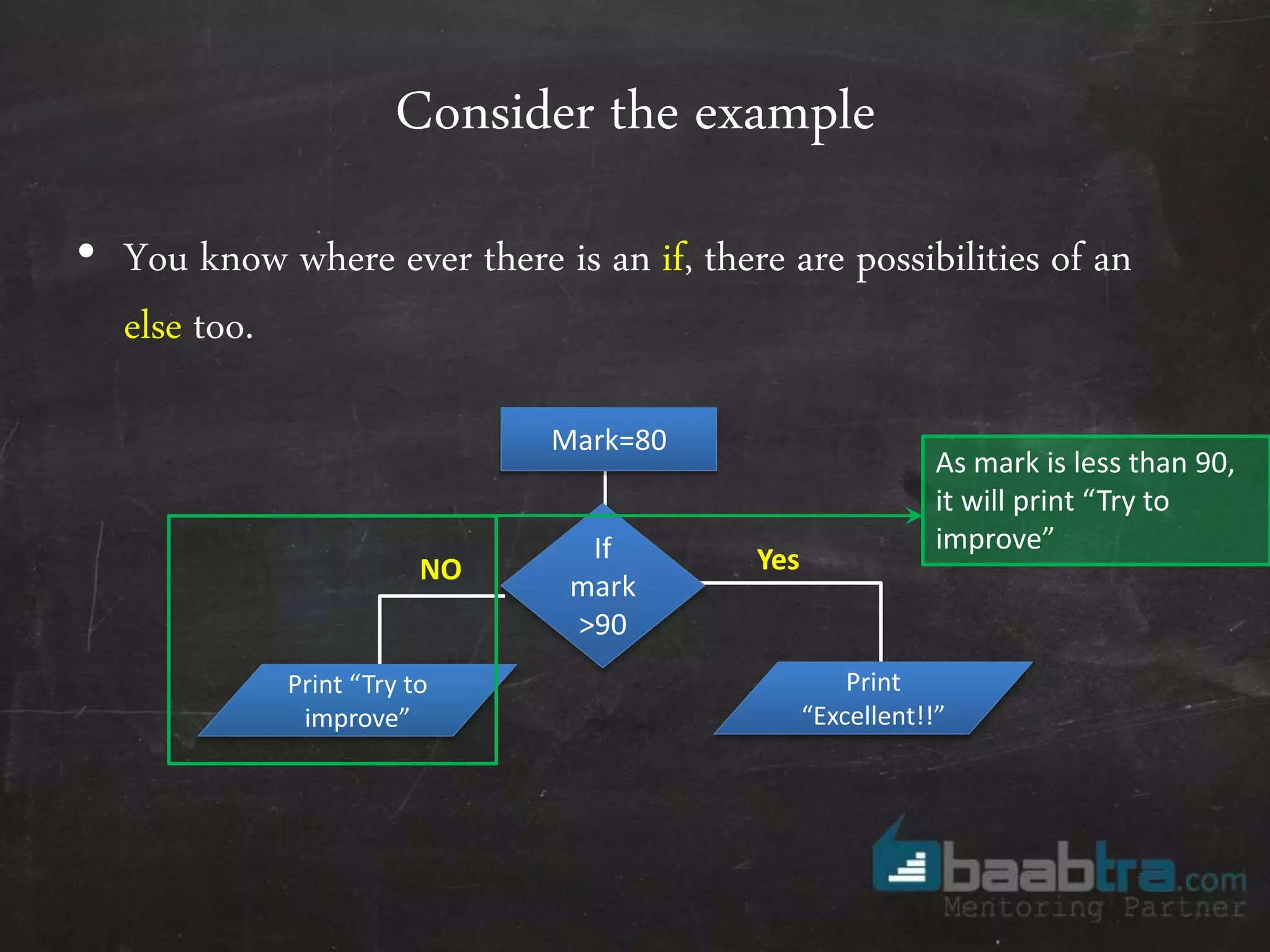 Consider the example

• You know where ever there is an if, there are possibilities of an else too.

Mark=80

As mark is less than 90, it will print “Try to improve”

If mark >90

NO

Yes

Print “Try to improve”

Print “Excellent!!”

baabtra.com
Mentoring Partner